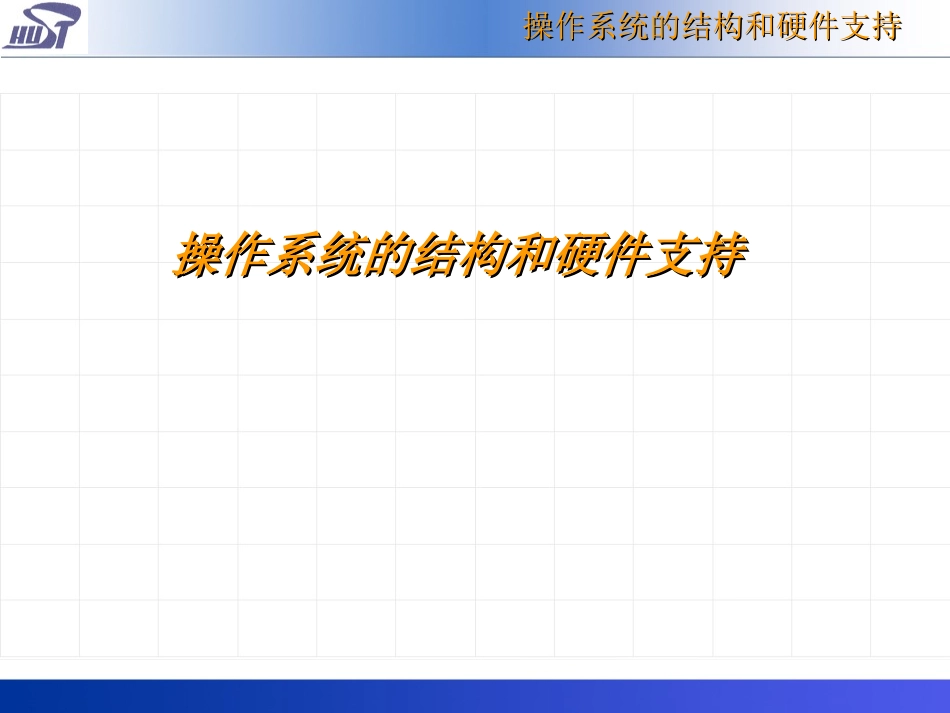 HUST

操作系统的结构和硬件支持

操作系统的结构和硬件支持